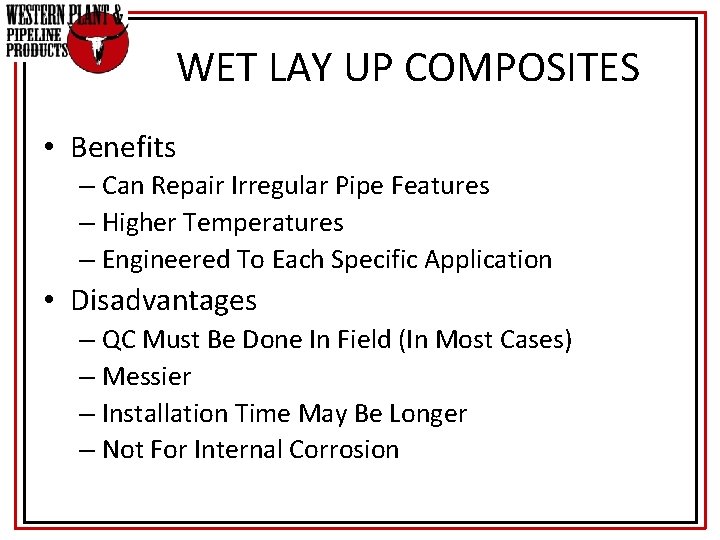 WESTERN PLANT & PIPELINE PRODUCTS

WET LAY UP COMPOSITES

• Benefits
– Can Repair Irregular Pipe Features
– Higher Temperatures
– Engineered To Each Specific Application
• Disadvantages
– QC Must Be Done In Field (In Most Cases)
– Messier
– Installation Time May Be Longer
– Not For Internal Corrosion